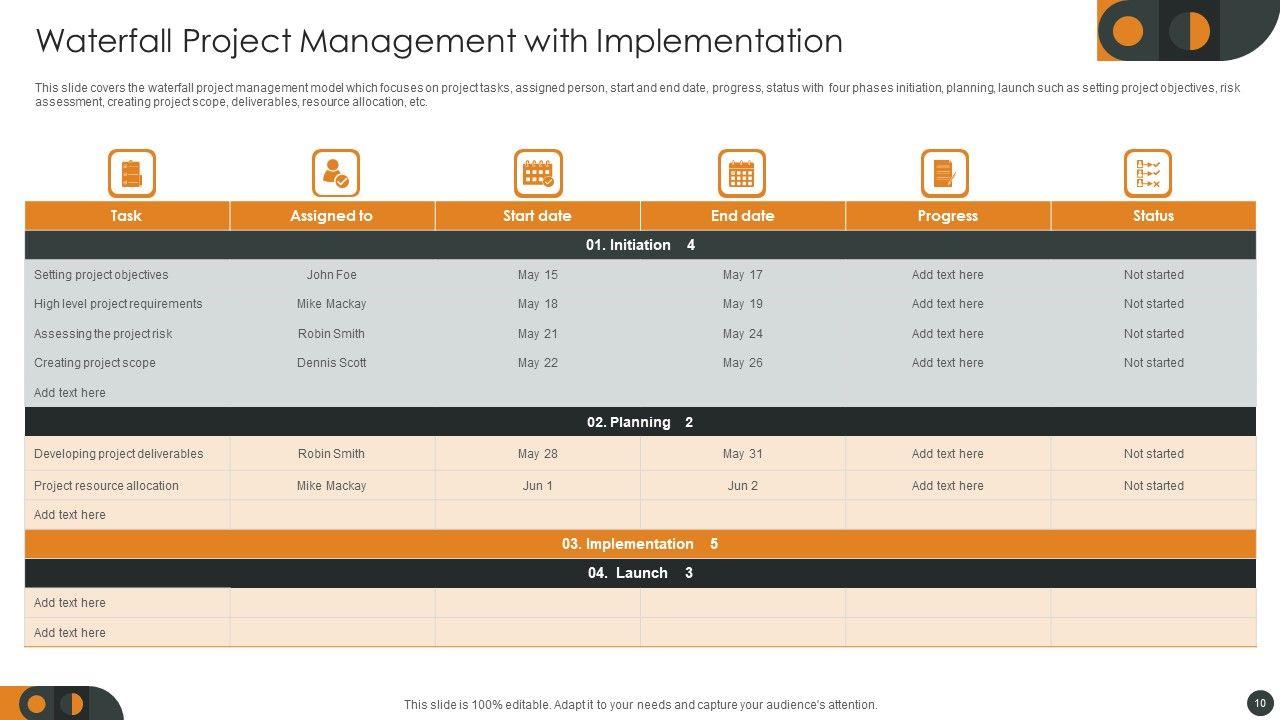 Waterfall Project Management with Implementation

This slide covers the waterfall project management model which focuses on project tasks, assigned person, start and end date, progress, status with four phases initiation, planning, launch such as setting project objectives, risk assessment, creating project scope, deliverables, resource allocation, etc.

| Task | Assigned to | Start date | End date | Progress | Status |
|---|---|---|---|---|---|
| 01. Initiation 4 | | | | | |
| Setting project objectives | John Foe | May 15 | May 17 | Add text here | Not started |
| High level project requirements | Mike Mackay | May 18 | May 19 | Add text here | Not started |
| Assessing the project risk | Robin Smith | May 21 | May 24 | Add text here | Not started |
| Creating project scope | Dennis Scott | May 22 | May 26 | Add text here | Not started |
| Add text here | | | | | |
| 02. Planning 2 | | | | | |
| Developing project deliverables | Robin Smith | May 28 | May 31 | Add text here | Not started |
| Project resource allocation | Mike Mackay | Jun 1 | Jun 2 | Add text here | Not started |
| Add text here | | | | | |
| 03. Implementation 5 | | | | | |
| 04. Launch 3 | | | | | |
| Add text here | | | | | |
| Add text here | | | | | |

This slide is 100% editable. Adapt it to your needs and capture your audience's attention.

10